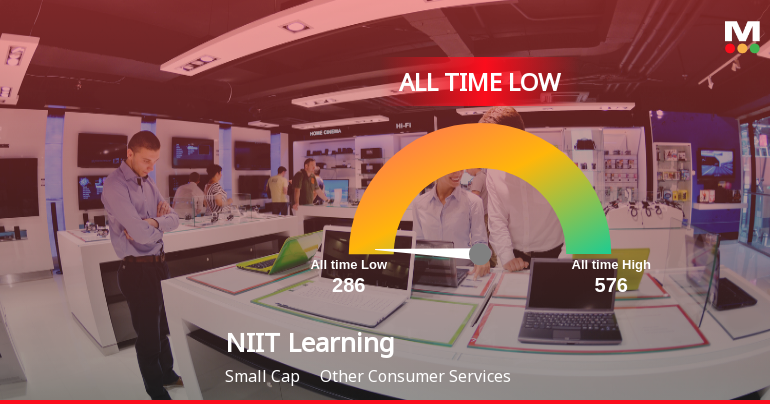 M

ALL TIME LOW

HOME CINEMA

HI-FI

All time Low
286

All time High
576

NIIT Learning

Small Cap Other Consumer Services